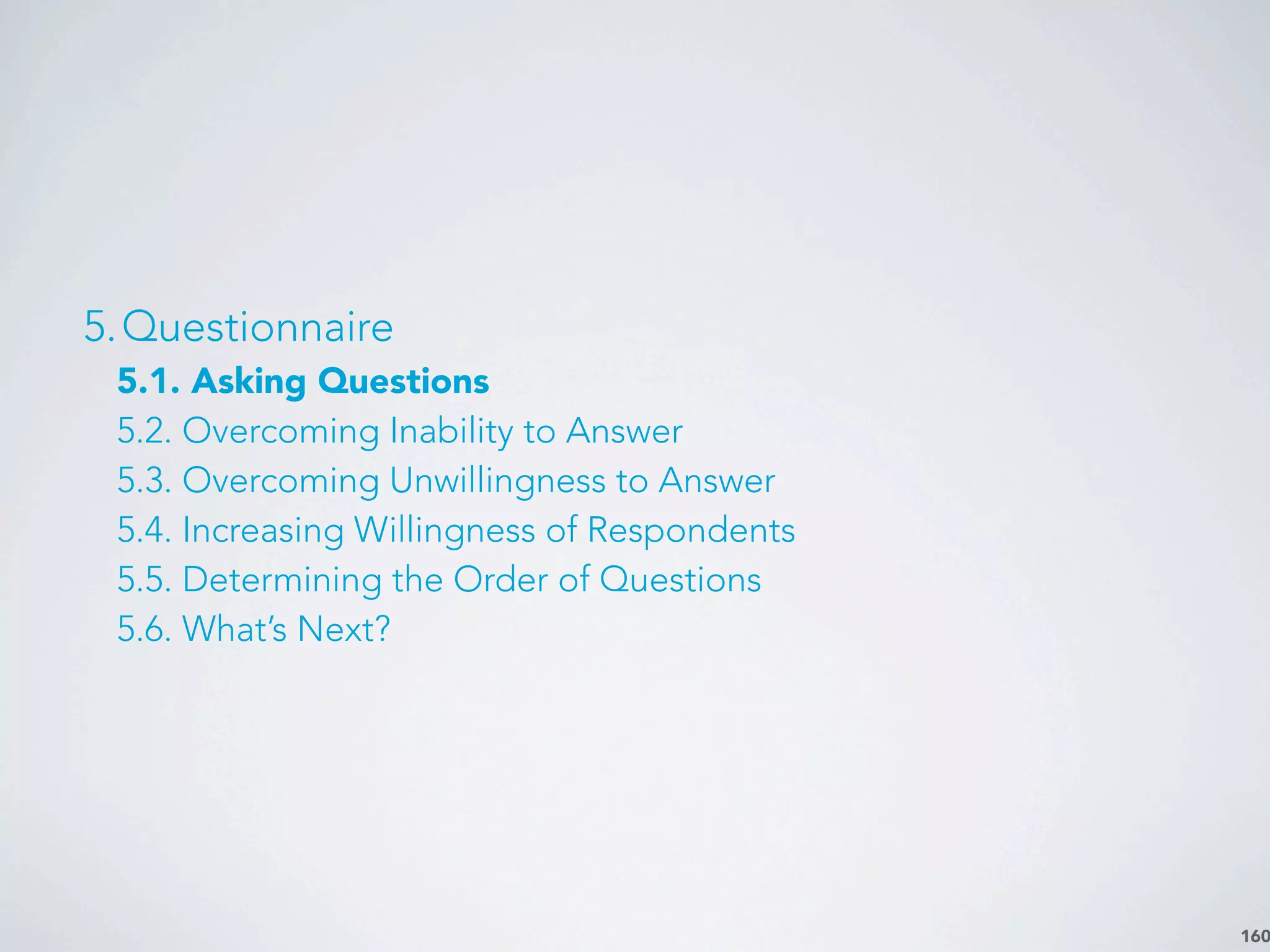 5. Questionnaire

5.1. Asking Questions

5.2. Overcoming Inability to Answer

5.3. Overcoming Unwillingness to Answer

5.4. Increasing Willingness of Respondents

5.5. Determining the Order of Questions

5.6. What's Next?

160